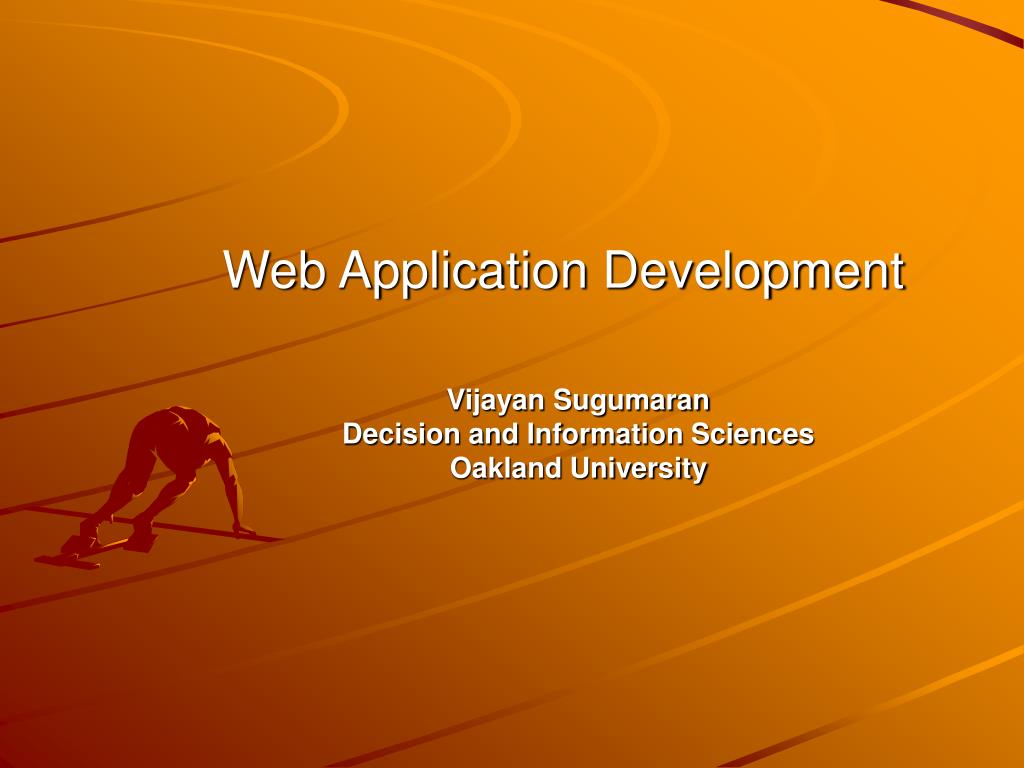 Web Application Development

Vijayan Sugumaran
Decision and Information Sciences
Oakland University